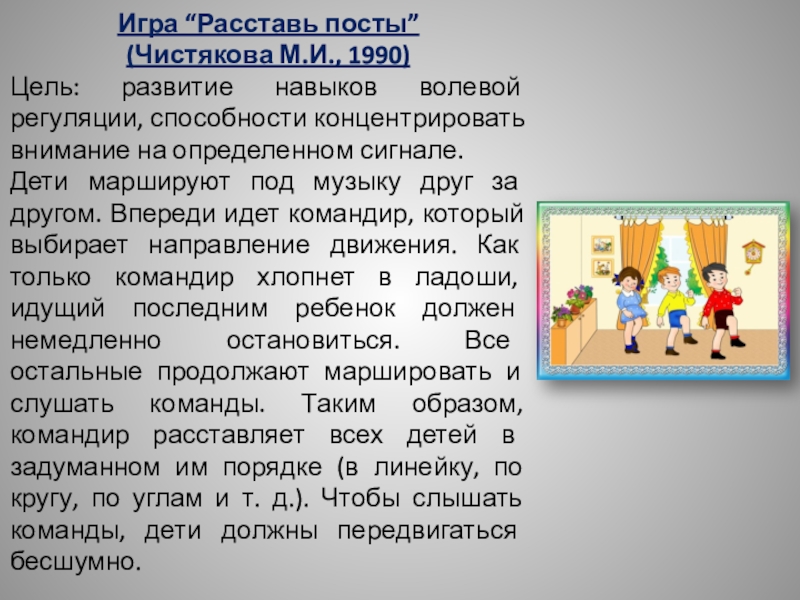 Игра “Расставь посты”
(Чистякова М.И., 1990)

Цель: развитие навыков волевой регуляции, способности концентрировать внимание на определенном сигнале.

Дети маршируют под музыку друг за другом. Впереди идет командир, который выбирает направление движения. Как только командир хлопнет в ладоши, идущий последним ребенок должен немедленно остановиться. Все остальные продолжают маршировать и слушать команды. Таким образом, командир расставляет всех детей в задуманном им порядке (в линейку, по кругу, по углам и т. д.). Чтобы слышать команды, дети должны передвигаться бесшумно.